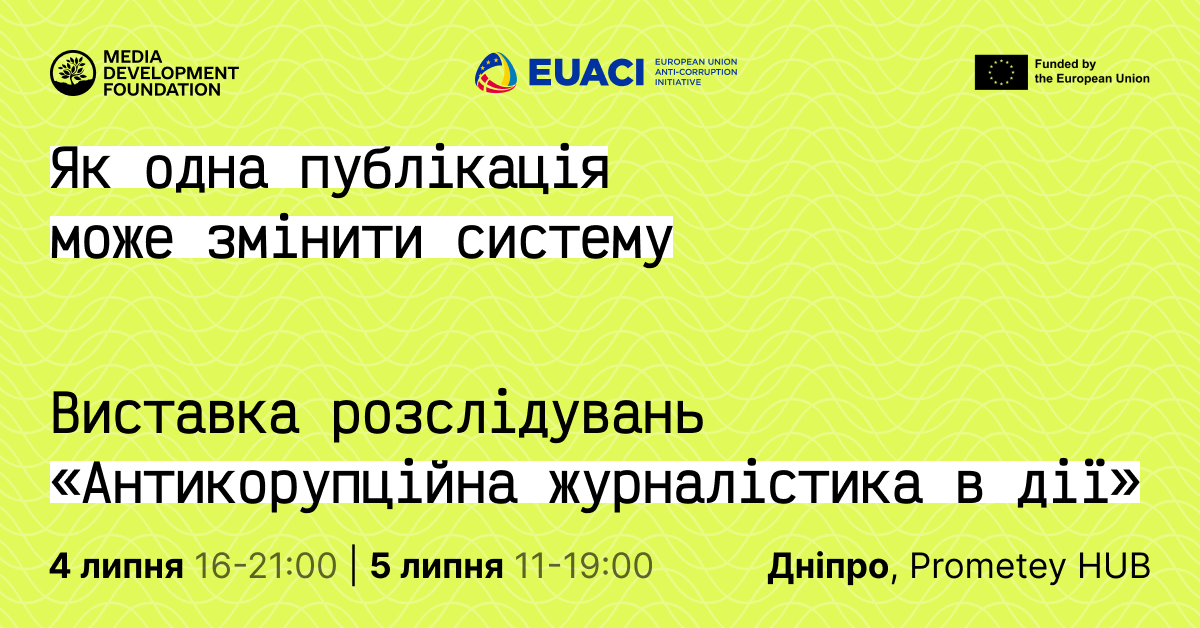 MEDIA DEVELOPMENT FOUNDATION

EUACI EUROPEAN UNION ANTI-CORRUPTION INITIATIVE

Funded by the European Union

Як одна публікація може змінити систему

Виставка розслідувань «Антикорупційна журналістика в дії»

4 липня 16-21:00 | 5 липня 11-19:00

Дніпро, Prometey HUB